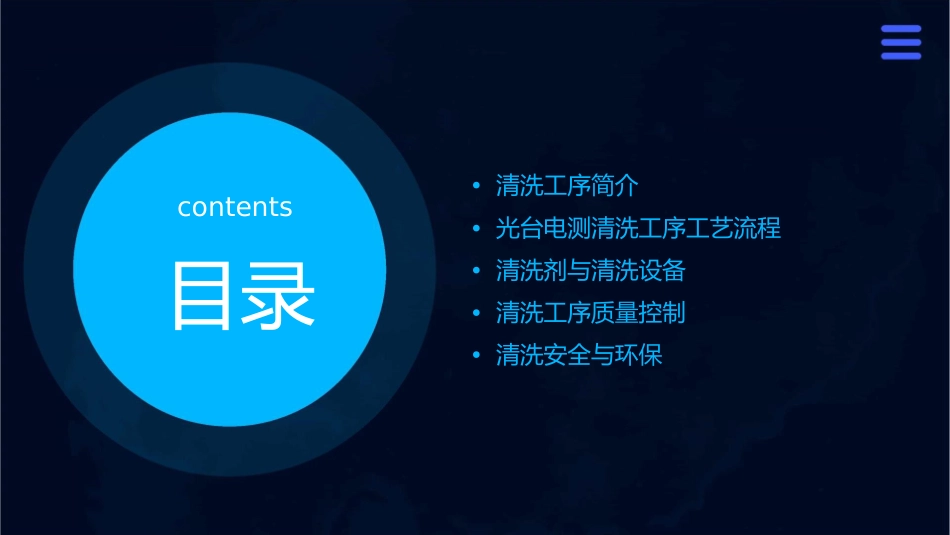 contents

目录

• 清洗工序简介
• 光台电测清洗工序工艺流程
• 清洗剂与清洗设备
• 清洗工序质量控制
• 清洗安全与环保